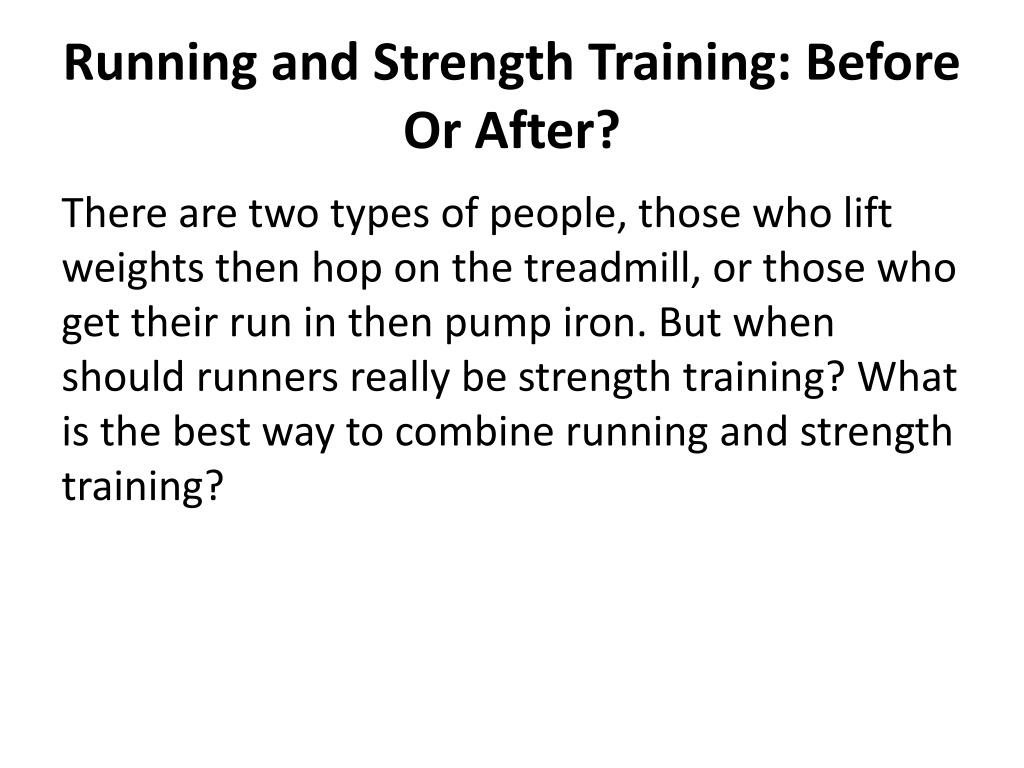 Running and Strength Training: Before Or After?

There are two types of people, those who lift weights then hop on the treadmill, or those who get their run in then pump iron. But when should runners really be strength training? What is the best way to combine running and strength training?